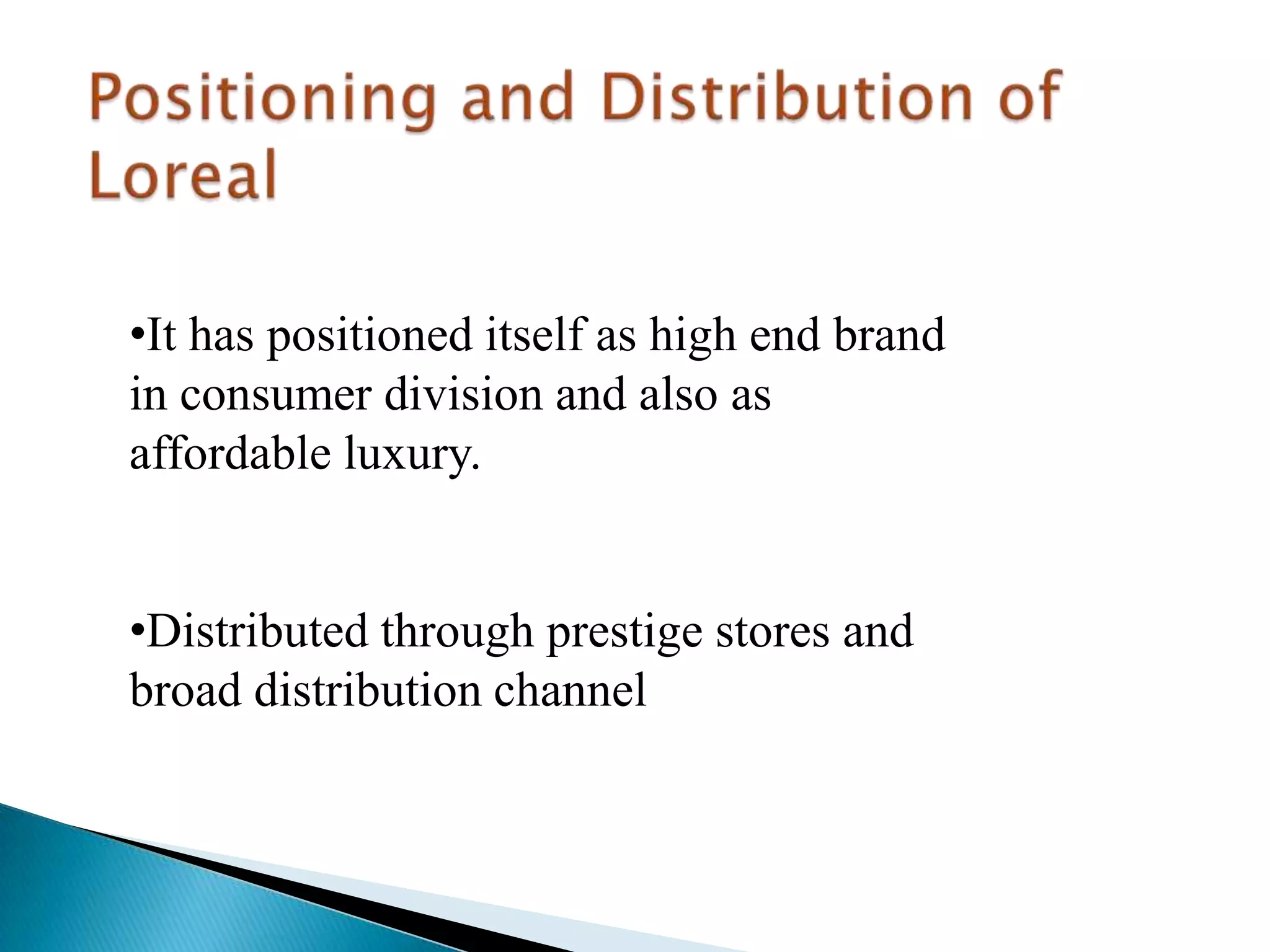 Positioning and Distribution of Loreal

•It has positioned itself as high end brand in consumer division and also as affordable luxury.

•Distributed through prestige stores and broad distribution channel